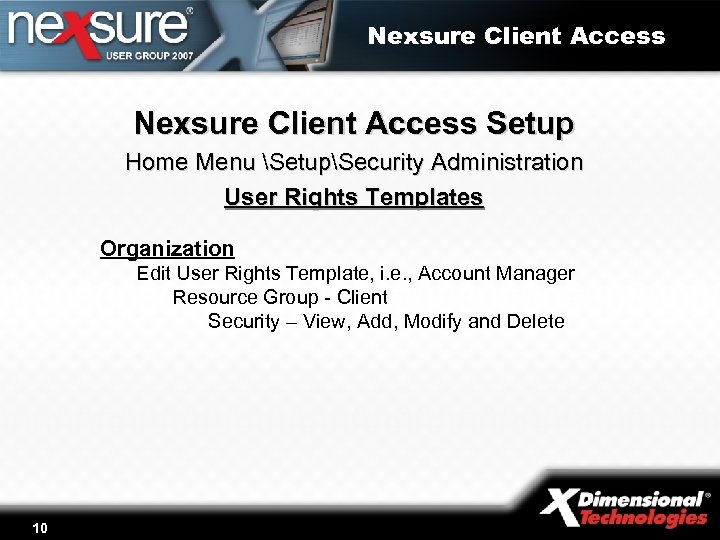 nexsure®
USER GROUP 2007

Nexsure Client Access

Nexsure Client Access Setup

Home Menu \Setup\Security Administration

User Rights Templates

Organization

Edit User Rights Template, i.e., Account Manager

Resource Group - Client

Security – View, Add, Modify and Delete

10

XDimensional® Technologies